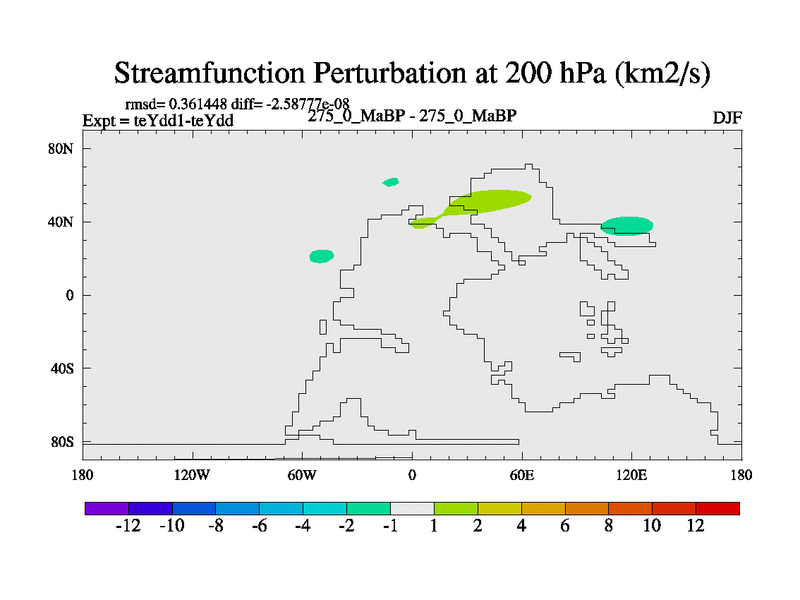 Streamfunction Perturbation at 200 hPa (km2/s)

rmsd= 0.361448 diff= -2.58777e-08
Expt = teYdd1-teYdd
275_0_MaBP - 275_0_MaBP
DJF

80N
40N
0
40S
80S

180
120W
60W
0
60E
120E
180

-12 -10 -8 -6 -4 -2 -1 1 2 4 6 8 10 12